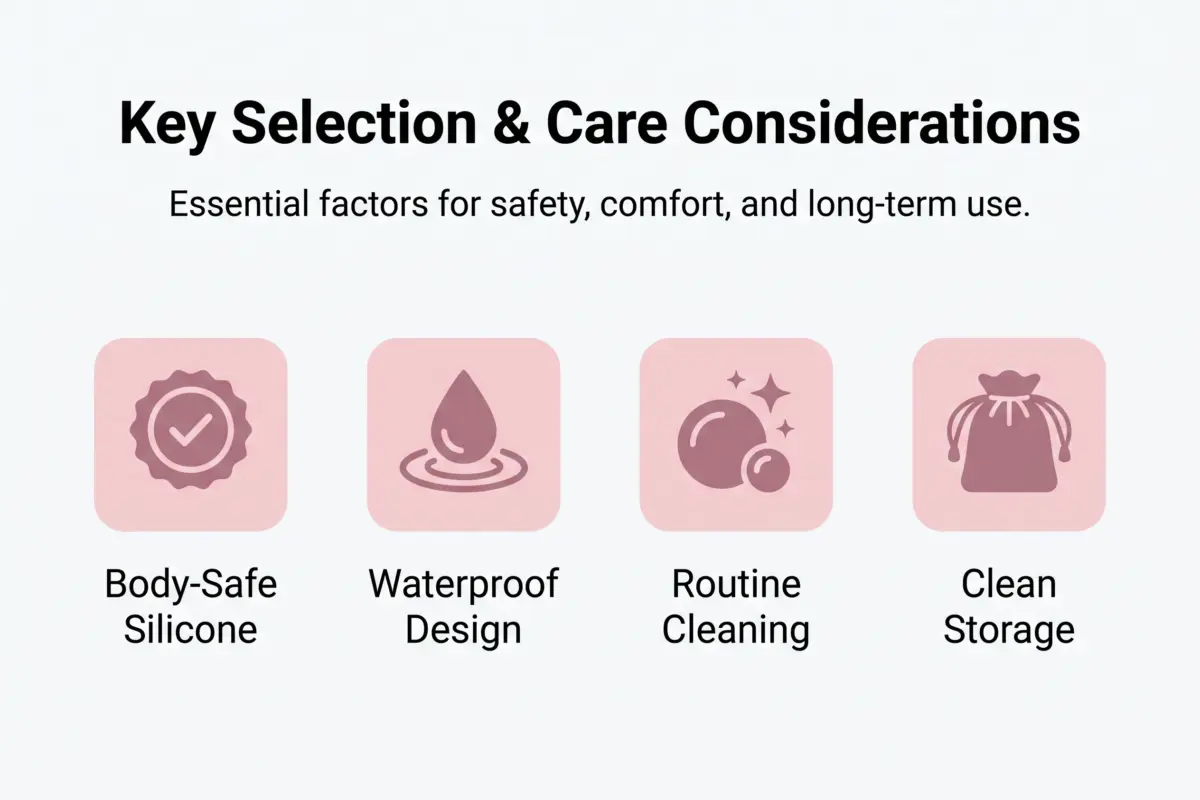 Key Selection & Care Considerations

Essential factors for safety, comfort, and long-term use.

Body-Safe Silicone

Waterproof Design

Routine Cleaning

Clean Storage